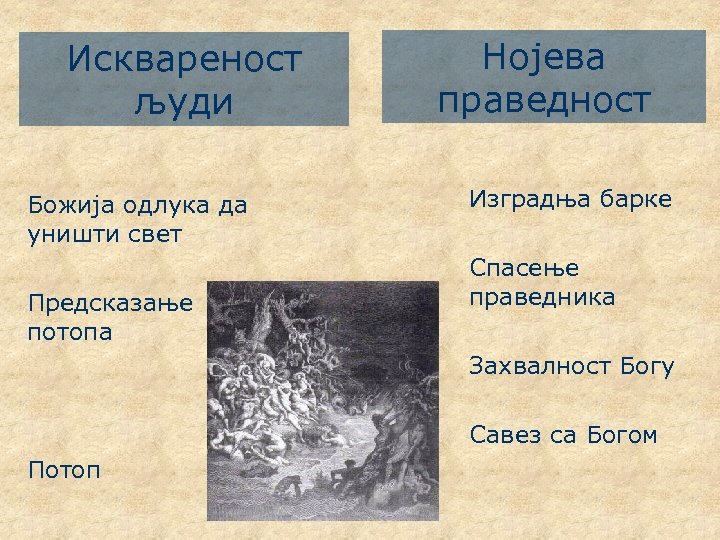 Исквареност људи

Божија одлука да уништи свет

Предсказање потопа

Потоп

Нојева праведност

Изградња барке

Спасење праведника

Захвалност Богу

Савез са Богом